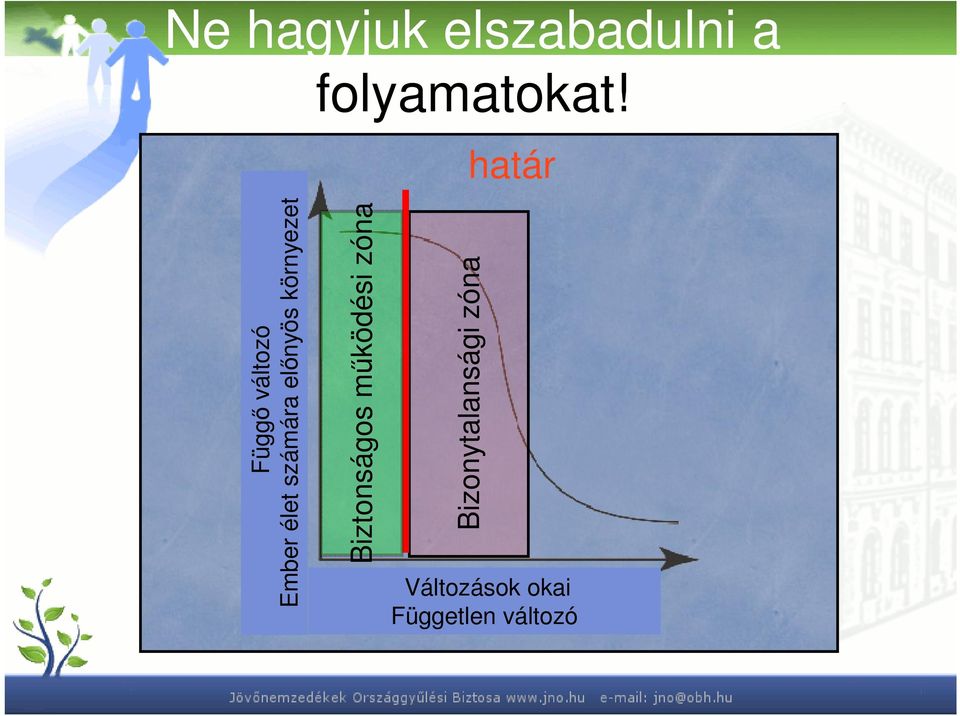 Ne hagyjuk elszabadulni a folyamatokat!

határ

Függő változó
Ember élet számára előnyös környezet

Biztonságos működési zóna

Bizonytalansági zóna

Változások okai
Független változó

Jövőnemzedékek Országgyűlési Biztosa www.jno.hu e-mail: jno@obh.hu